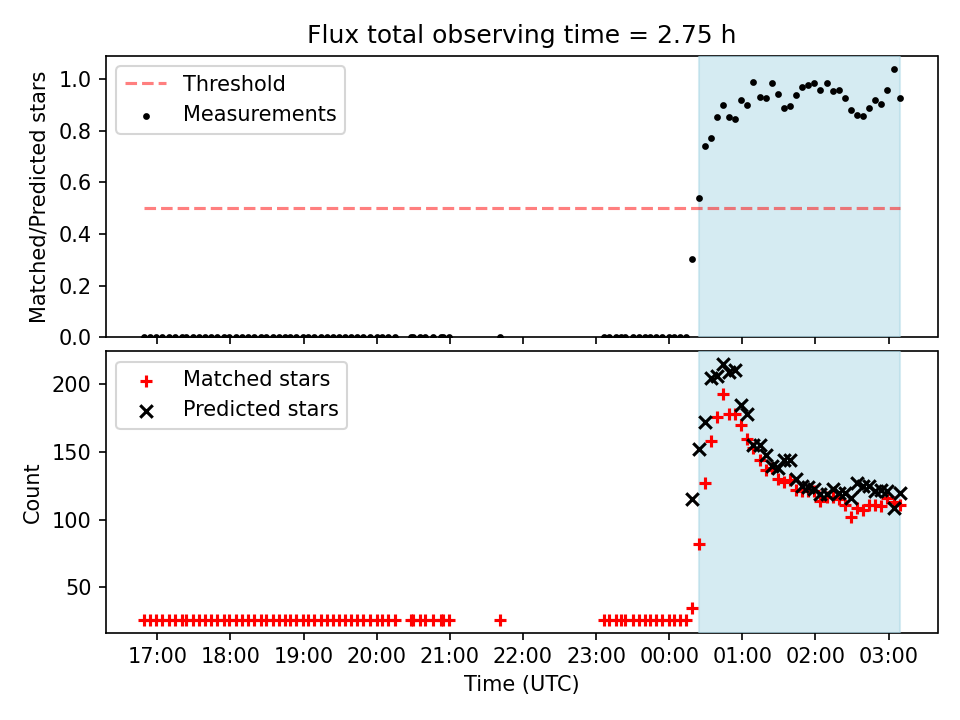 Flux total observing time = 2.75 h

Threshold
Measurements

Matched/Predicted stars

1.0
0.8
0.6
0.4
0.2
0.0

Matched stars
Predicted stars

Count

200
150
100
50

17:00 18:00 19:00 20:00 21:00 22:00 23:00 00:00 01:00 02:00 03:00

Time (UTC)